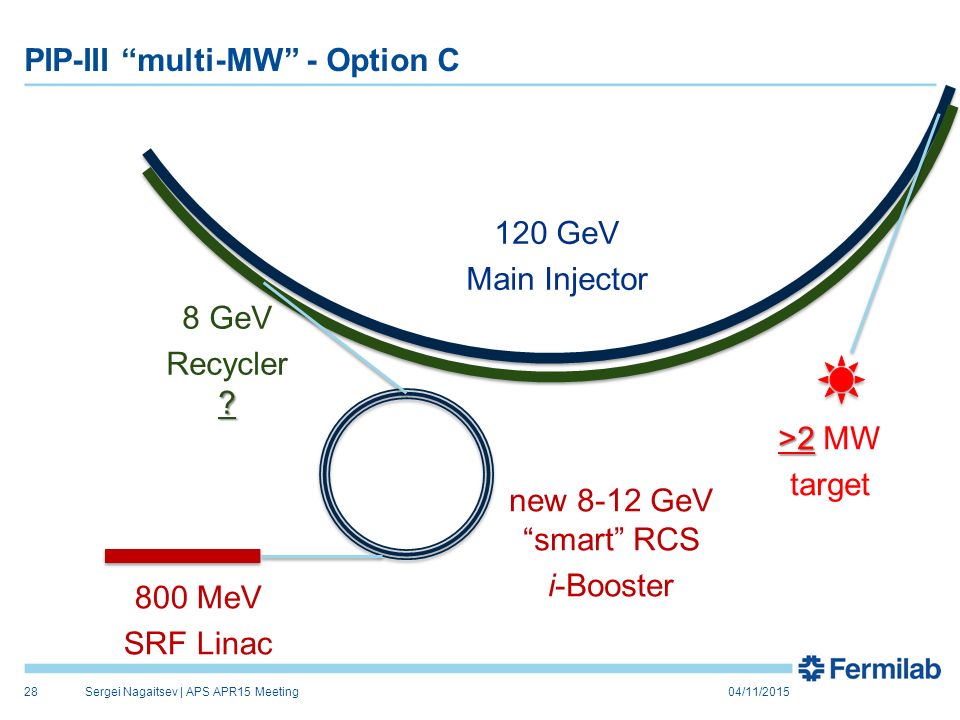 PIP-III “multi-MW” - Option C

120 GeV
Main Injector

8 GeV
Recycler
?

>2 MW
target

new 8-12 GeV
“smart” RCS
i-Booster

800 MeV
SRF Linac

Fermilab

28 Sergei Nagaitsev | APS APR15 Meeting 04/11/2015